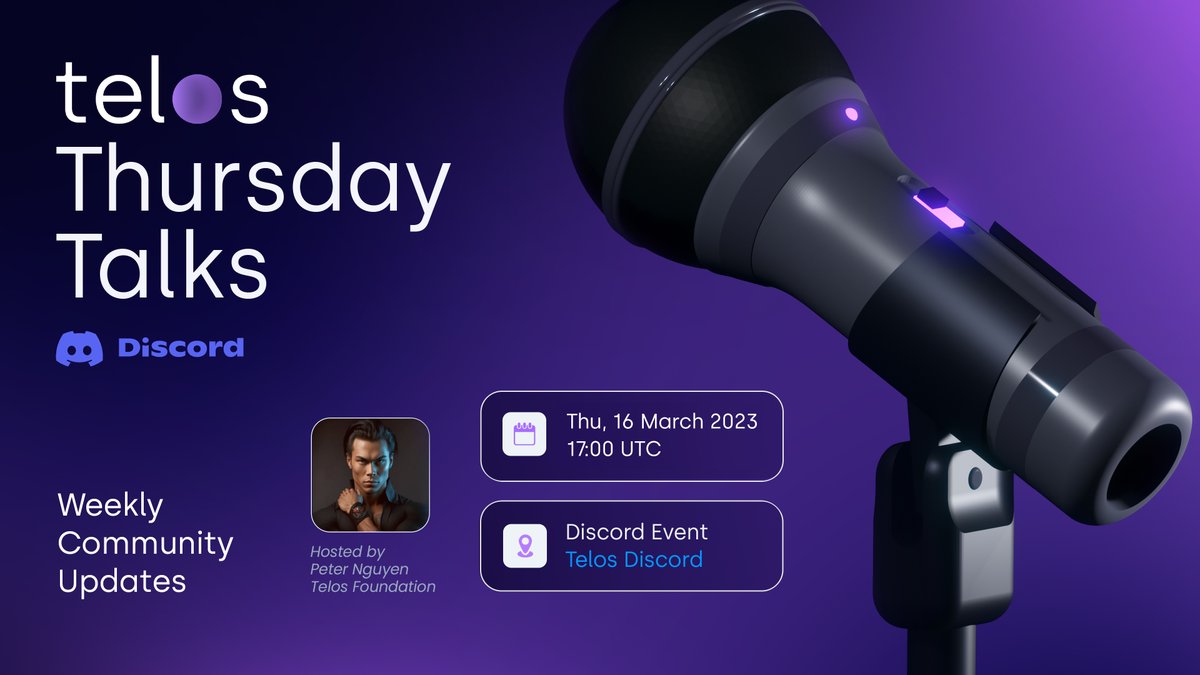 telos
Thursday
Talks

Discord

Weekly
Community
Updates

Hosted by
Peter Nguyen
Telos Foundation

Thu, 16 March 2023
17:00 UTC

Discord Event
Telos Discord